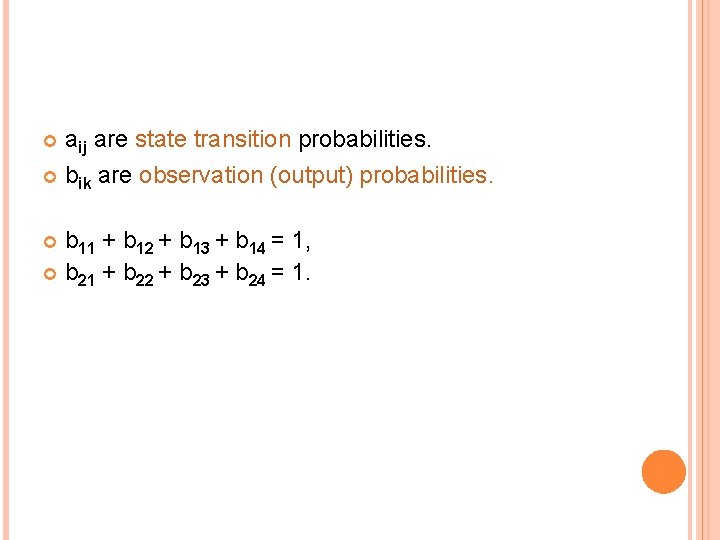 $a_{ij}$ are state transition probabilities.

$b_{ik}$ are observation (output) probabilities.

$b_{11} + b_{12} + b_{13} + b_{14} = 1$,

$b_{21} + b_{22} + b_{23} + b_{24} = 1$.